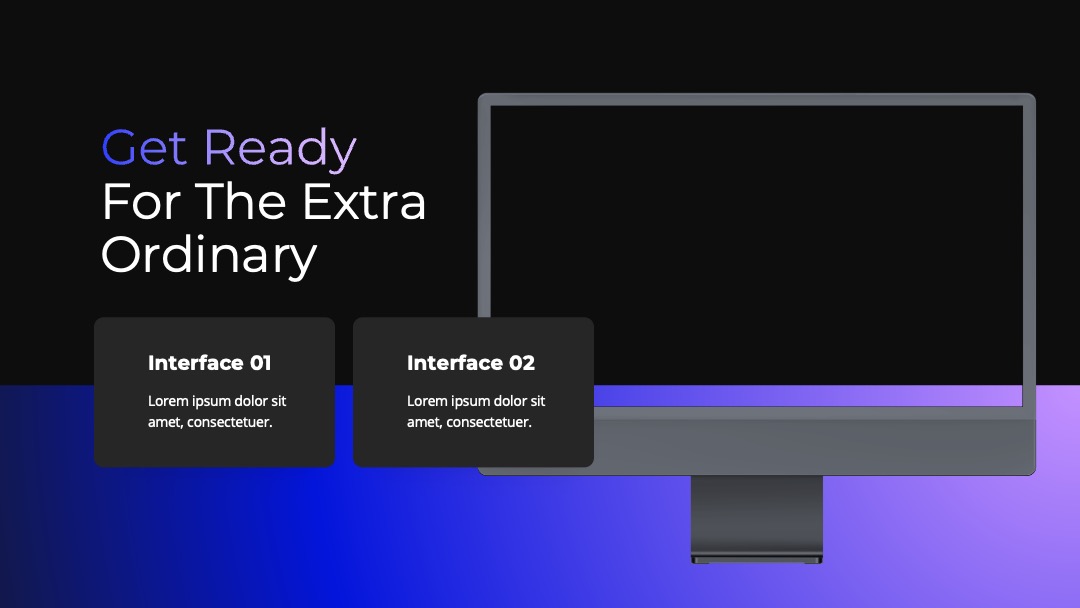 Get Ready
For The Extra
Ordinary

Interface 01

Lorem ipsum dolor sit amet, consectetuer.

Interface 02

Lorem ipsum dolor sit amet, consectetuer.